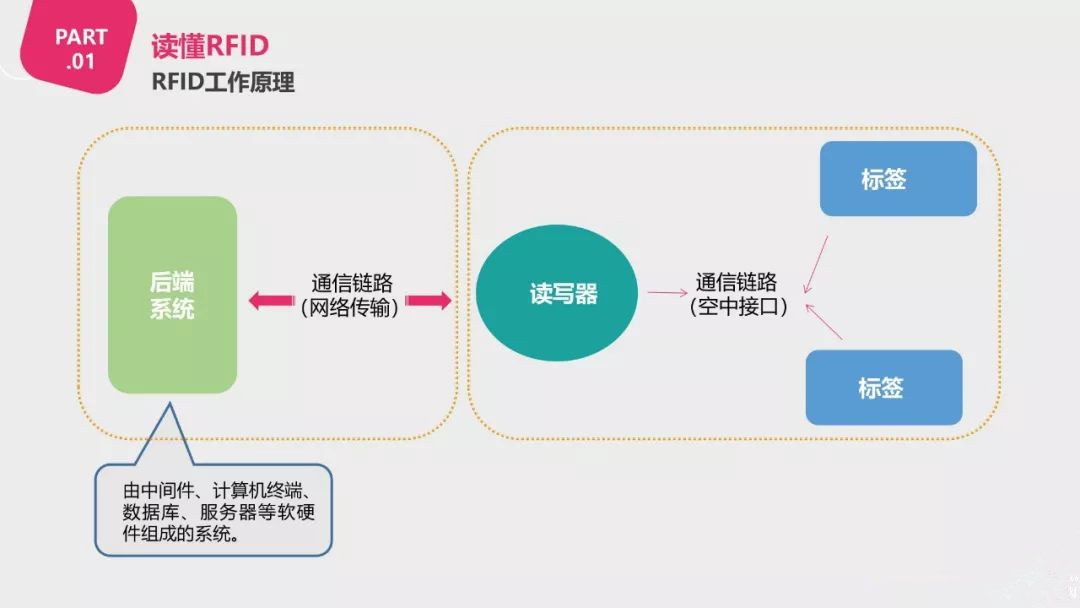 PART .01

读懂RFID

RFID工作原理

后端系统

通信链路（网络传输）

读写器

通信链路（空中接口）

标签

标签

由中间件、计算机终端、数据库、服务器等软硬件组成的系统。